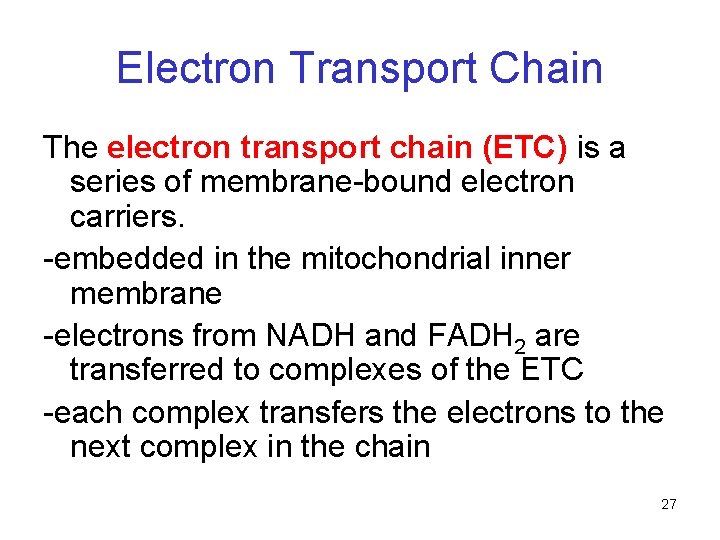 Electron Transport Chain

The electron transport chain (ETC) is a series of membrane-bound electron carriers.

-embedded in the mitochondrial inner membrane

-electrons from NADH and $FADH_2$ are transferred to complexes of the ETC

-each complex transfers the electrons to the next complex in the chain

27